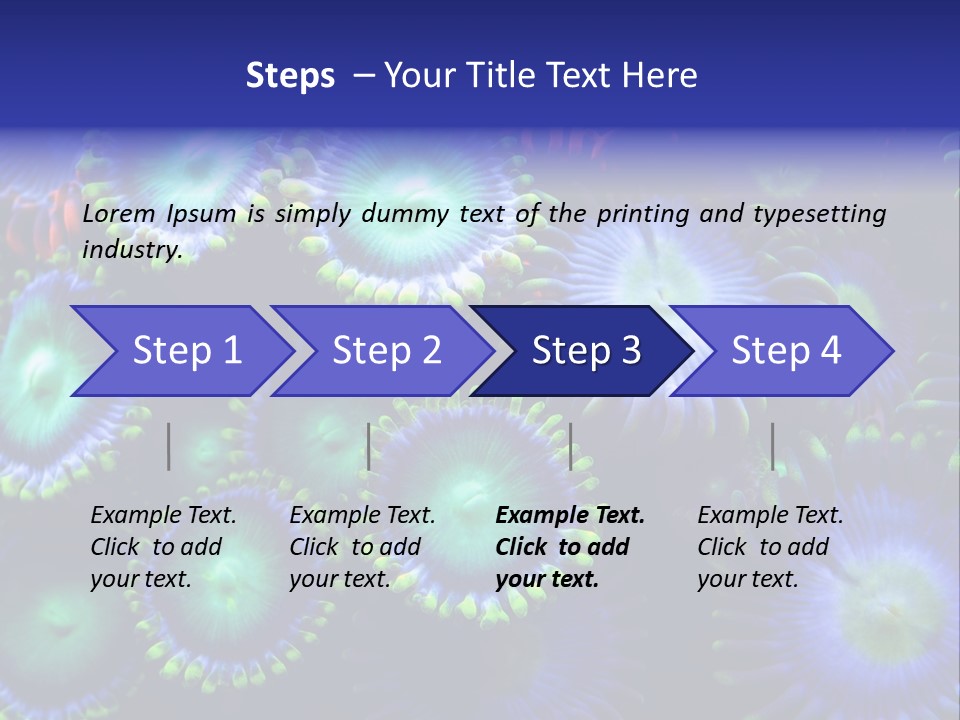 Steps – Your Title Text Here

Lorem Ipsum is simply dummy text of the printing and typesetting industry.

Step 1

Step 2

Step 3

Step 4

Example Text. Click to add your text.

Example Text. Click to add your text.

Example Text. Click to add your text.

Example Text. Click to add your text.